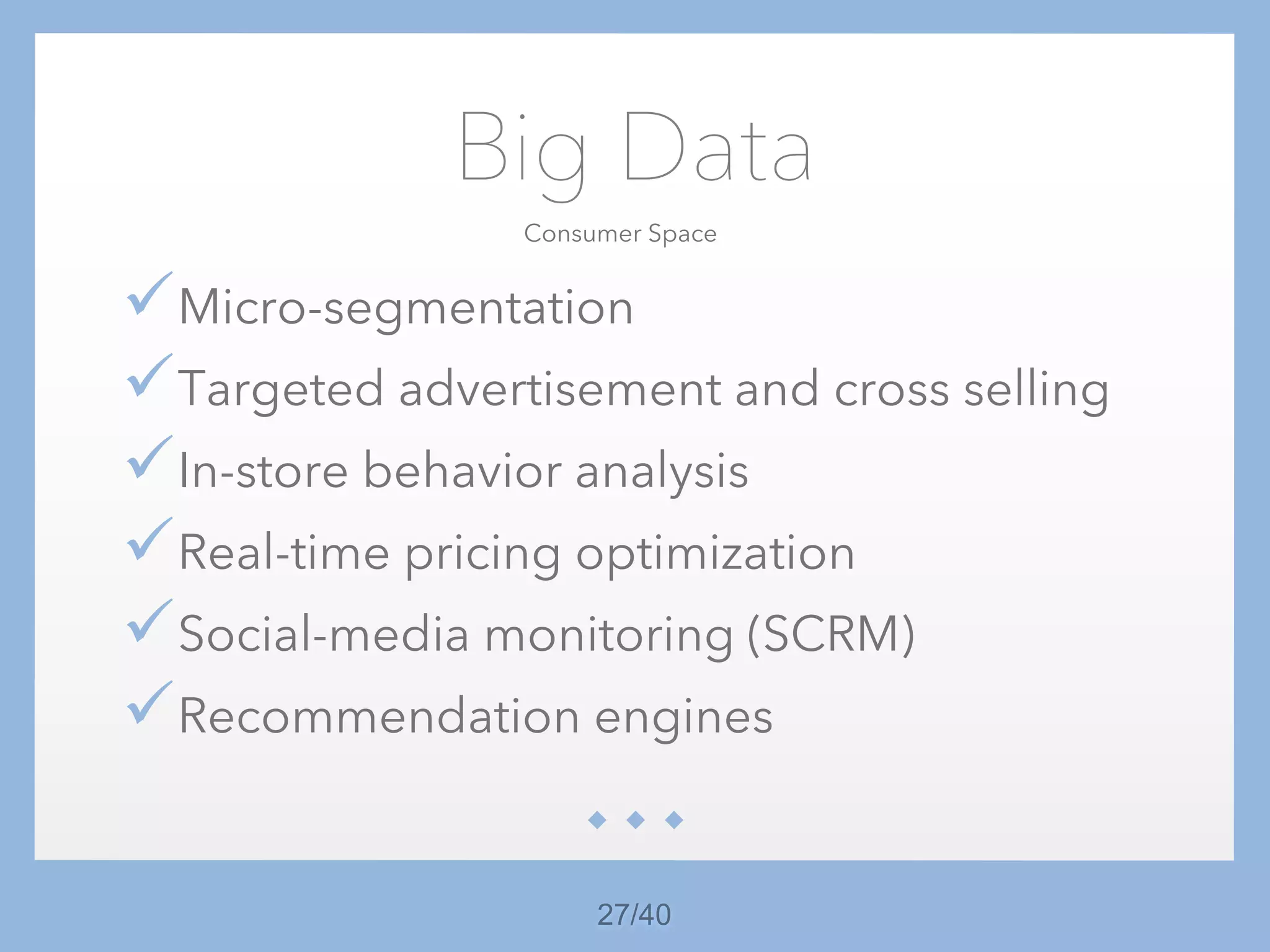 Big Data

Consumer Space

✓ Micro-segmentation
✓ Targeted advertisement and cross selling
✓ In-store behavior analysis
✓ Real-time pricing optimization
✓ Social-media monitoring (SCRM)
✓ Recommendation engines

27/40